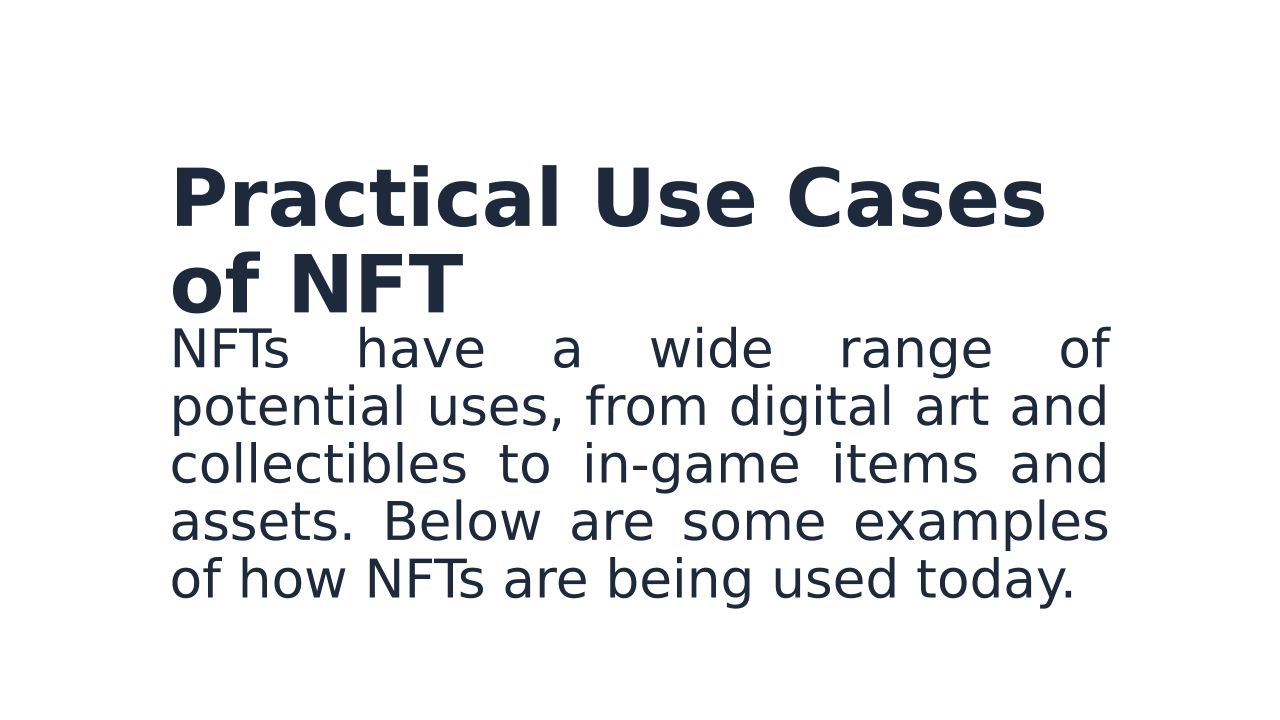 Practical Use Cases of NFT

NFTs have a wide range of potential uses, from digital art and collectibles to in-game items and assets. Below are some examples of how NFTs are being used today.